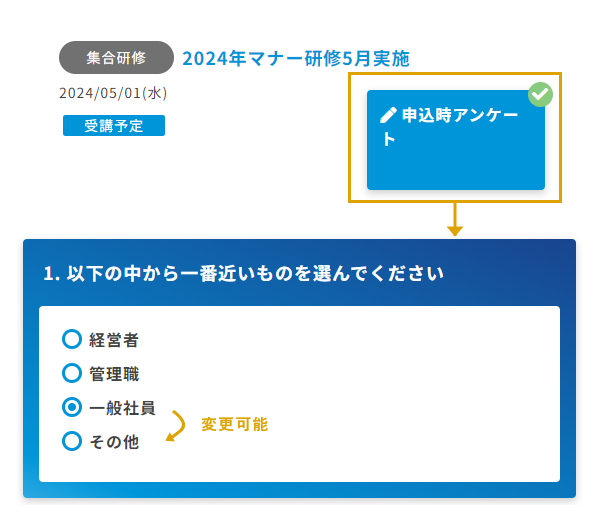 集合研修 2024年マナー研修5月実施

2024/05/01(水)

受講予定

申込時アンケート

1. 以下の中から一番近いものを選んでください

経営者

管理職

一般社員

その他

変更可能